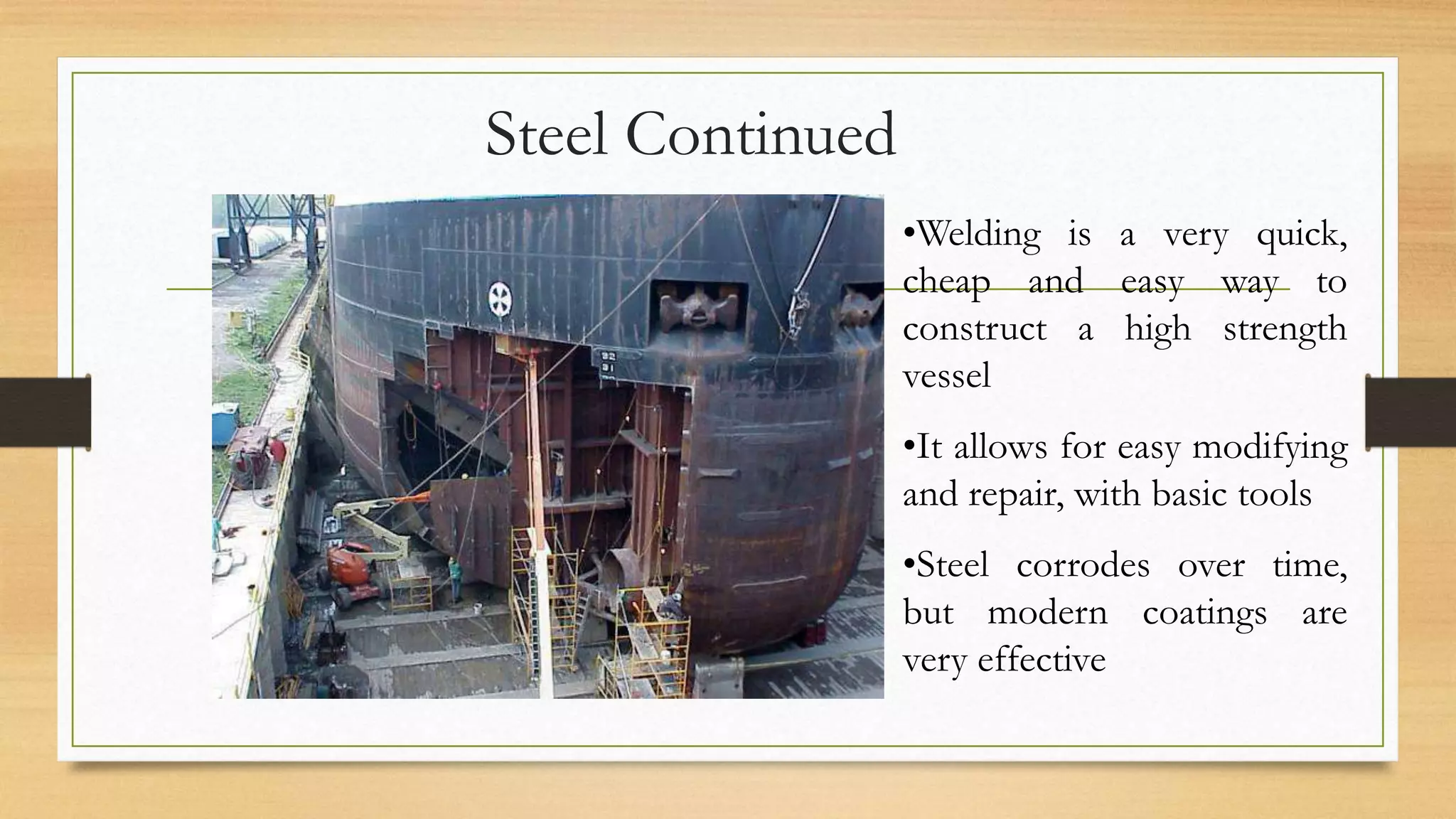 Steel Continued

•Welding is a very quick, cheap and easy way to construct a high strength vessel

•It allows for easy modifying and repair, with basic tools

•Steel corrodes over time, but modern coatings are very effective